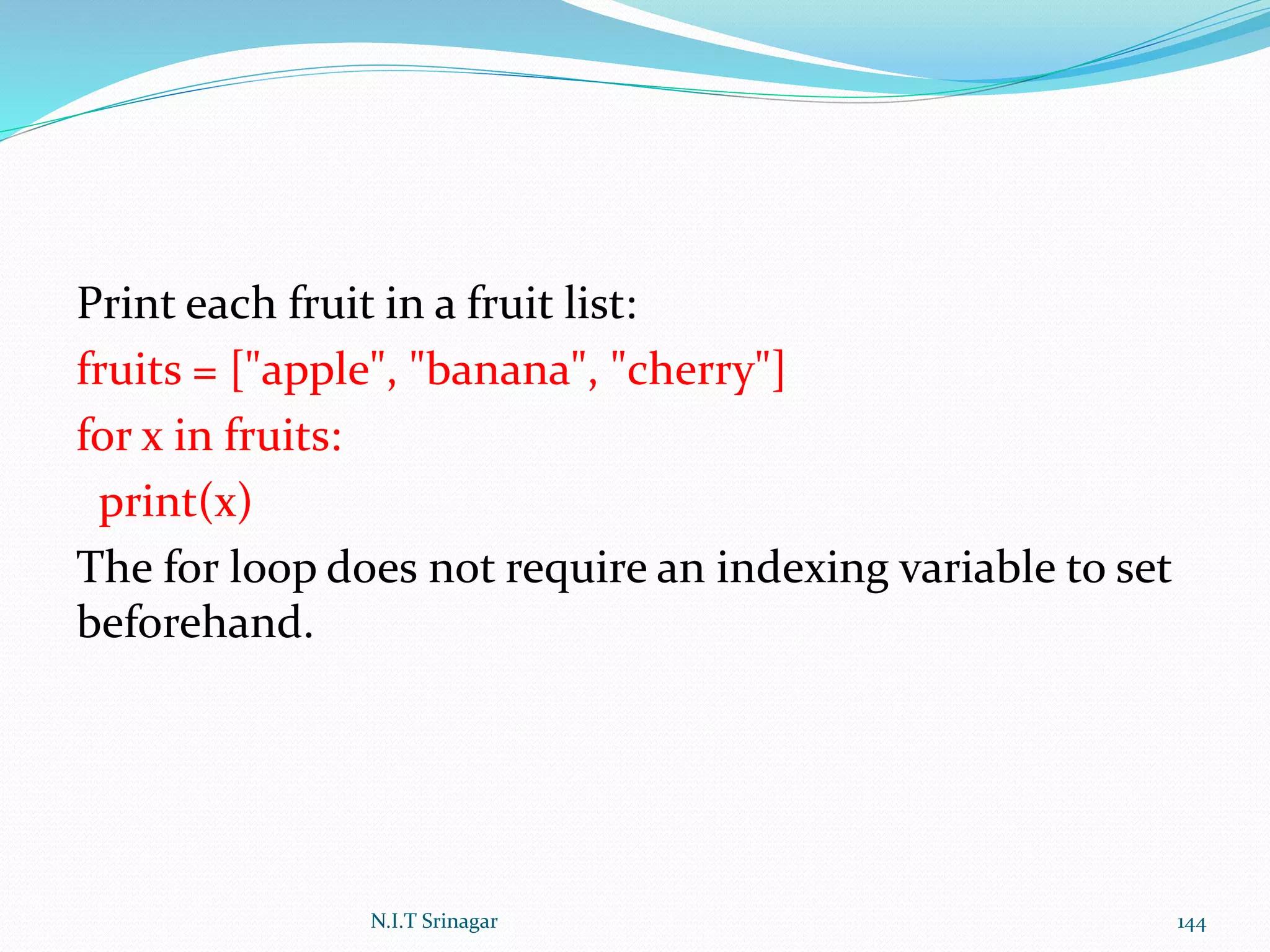 Print each fruit in a fruit list:
fruits = ["apple", "banana", "cherry"]
for x in fruits:
  print(x)
The for loop does not require an indexing variable to set beforehand.

N.I.T Srinagar

144